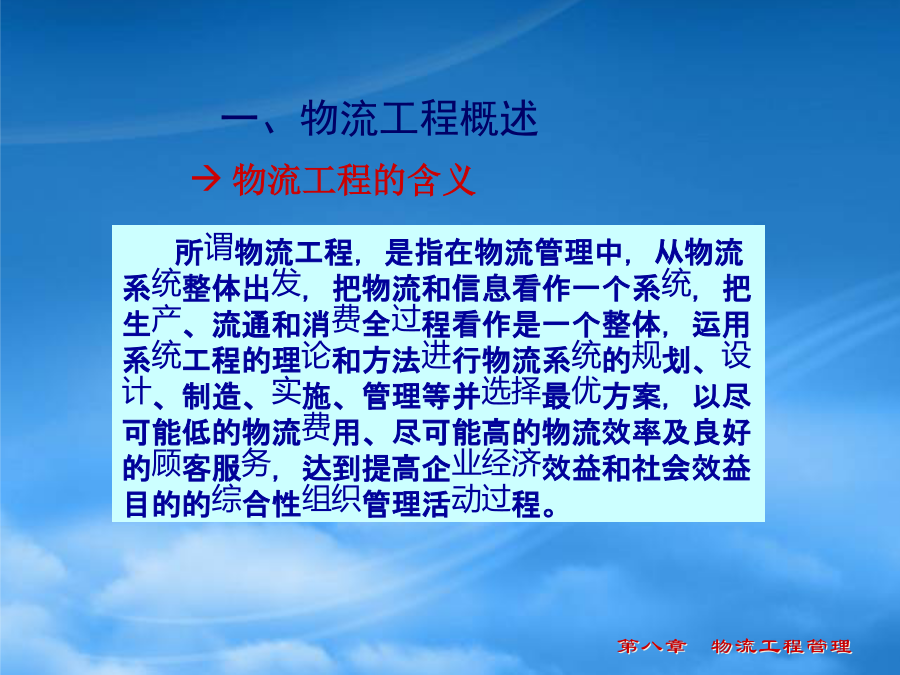 一、物流工程概述

→ 物流工程的含义

所谓物流工程，是指在物流管理中，从物流系统整体出发，把物流和信息看作一个系统，把生产、流通和消费全过程看作是一个整体，运用系统工程的理论和方法进行物流系统的规划、设计、制造、实施、管理等并选择最优方案，以尽可能低的物流费用、尽可能高的物流效率及良好的顾客服务，达到提高企业经济效益和社会效益目的的综合性组织管理活动过程。

第八章 物流工程管理